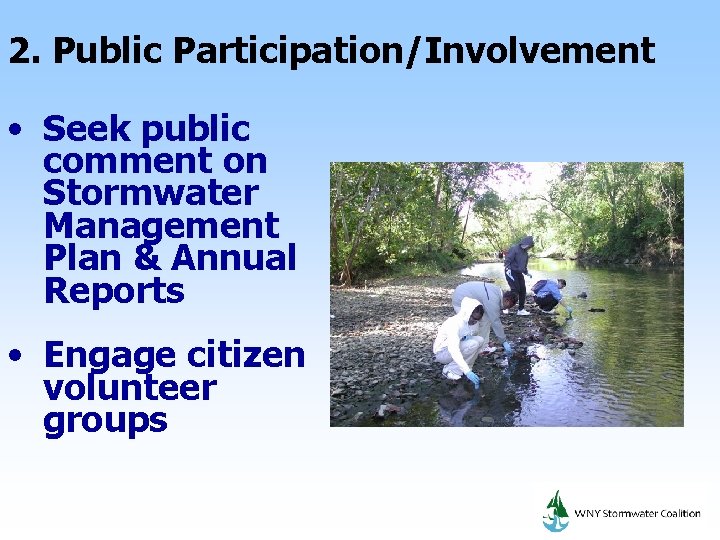 2. Public Participation/Involvement

• Seek public comment on Stormwater Management Plan & Annual Reports

• Engage citizen volunteer groups

WNY Stormwater Coalition